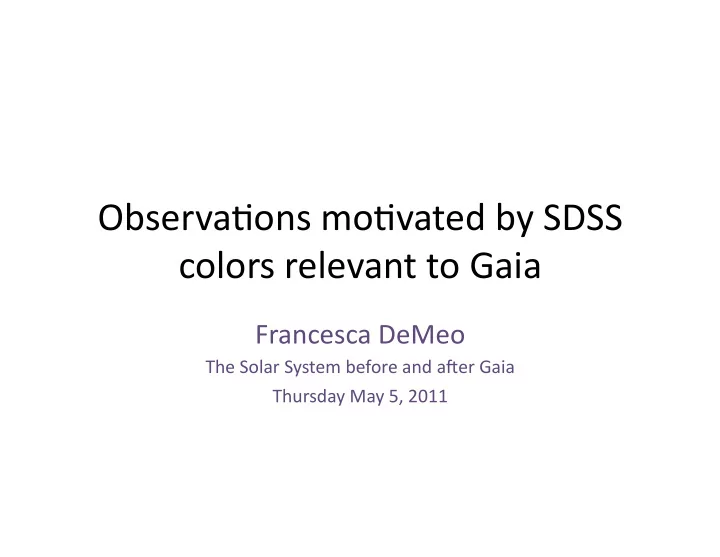 Observations motivated by SDSS colors relevant to Gaia

Francesca DeMeo
The Solar System before and after Gaia
Thursday May 5, 2011